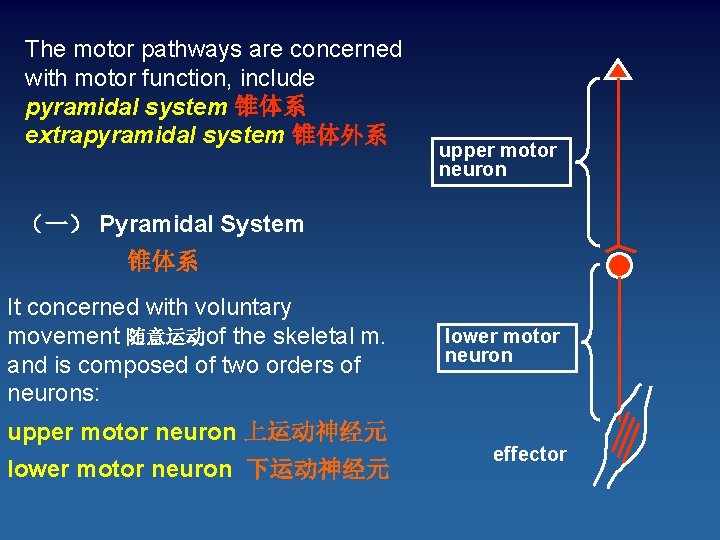 The motor pathways are concerned with motor function, include
pyramidal system 锥体系
extrapyramidal system 锥体外系

（一） Pyramidal System
锥体系

It concerned with voluntary movement 随意运动of the skeletal m. and is composed of two orders of neurons:
upper motor neuron 上运动神经元
lower motor neuron 下运动神经元

upper motor neuron

lower motor neuron

effector